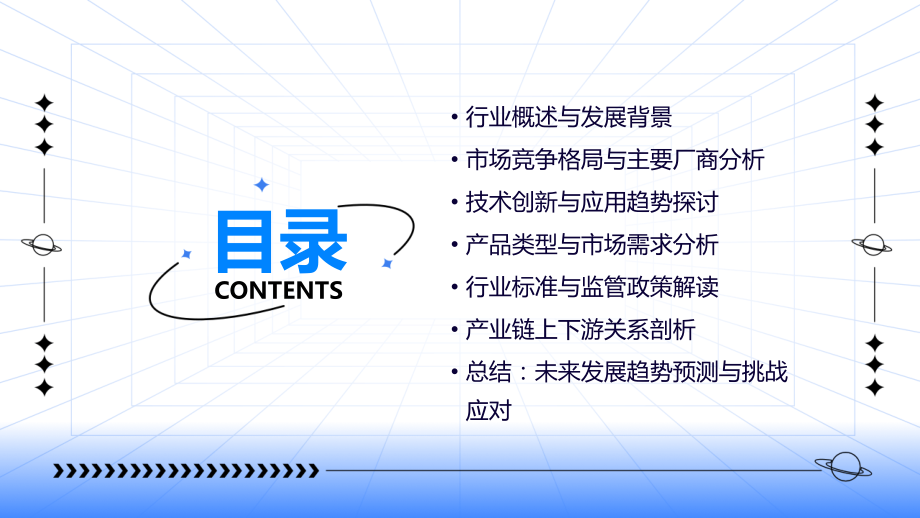 目录
CONTENTS

• 行业概述与发展背景
• 市场竞争格局与主要厂商分析
• 技术创新与应用趋势探讨
• 产品类型与市场需求分析
• 行业标准与监管政策解读
• 产业链上下游关系剖析
• 总结：未来发展趋势预测与挑战应对